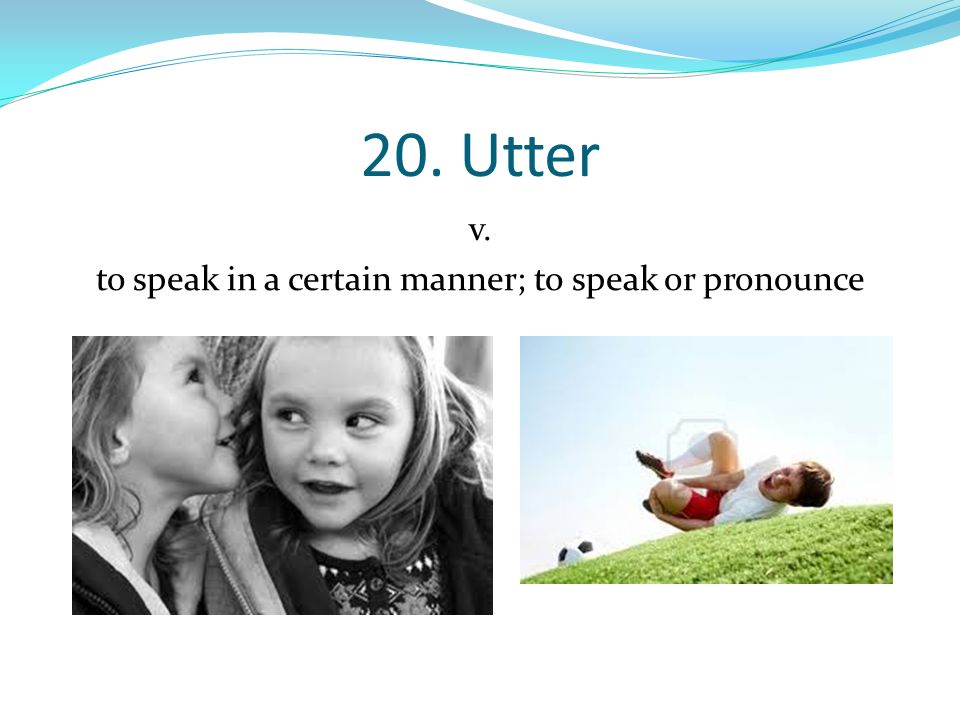 20. Utter

v.

to speak in a certain manner; to speak or pronounce